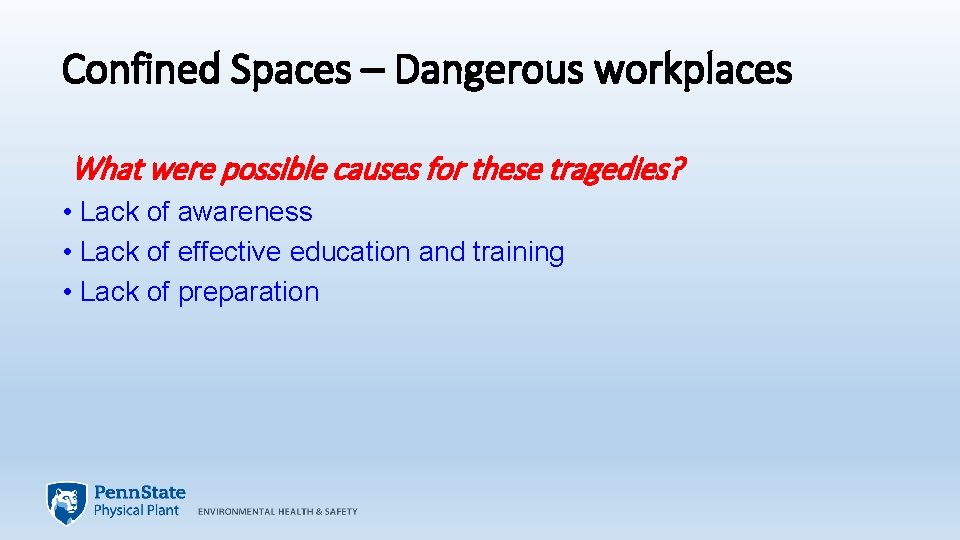 Confined Spaces – Dangerous workplaces

What were possible causes for these tragedies?

• Lack of awareness
• Lack of effective education and training
• Lack of preparation

PennState
Physical Plant ENVIRONMENTAL HEALTH & SAFETY